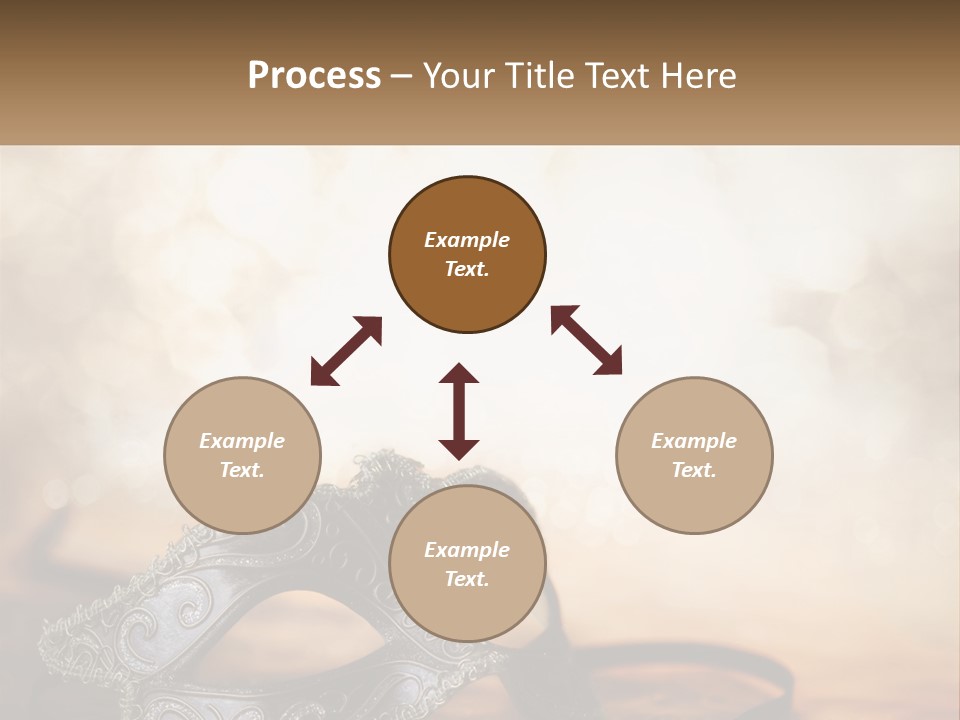 Process – Your Title Text Here

Example Text.

Example Text.

Example Text.

Example Text.